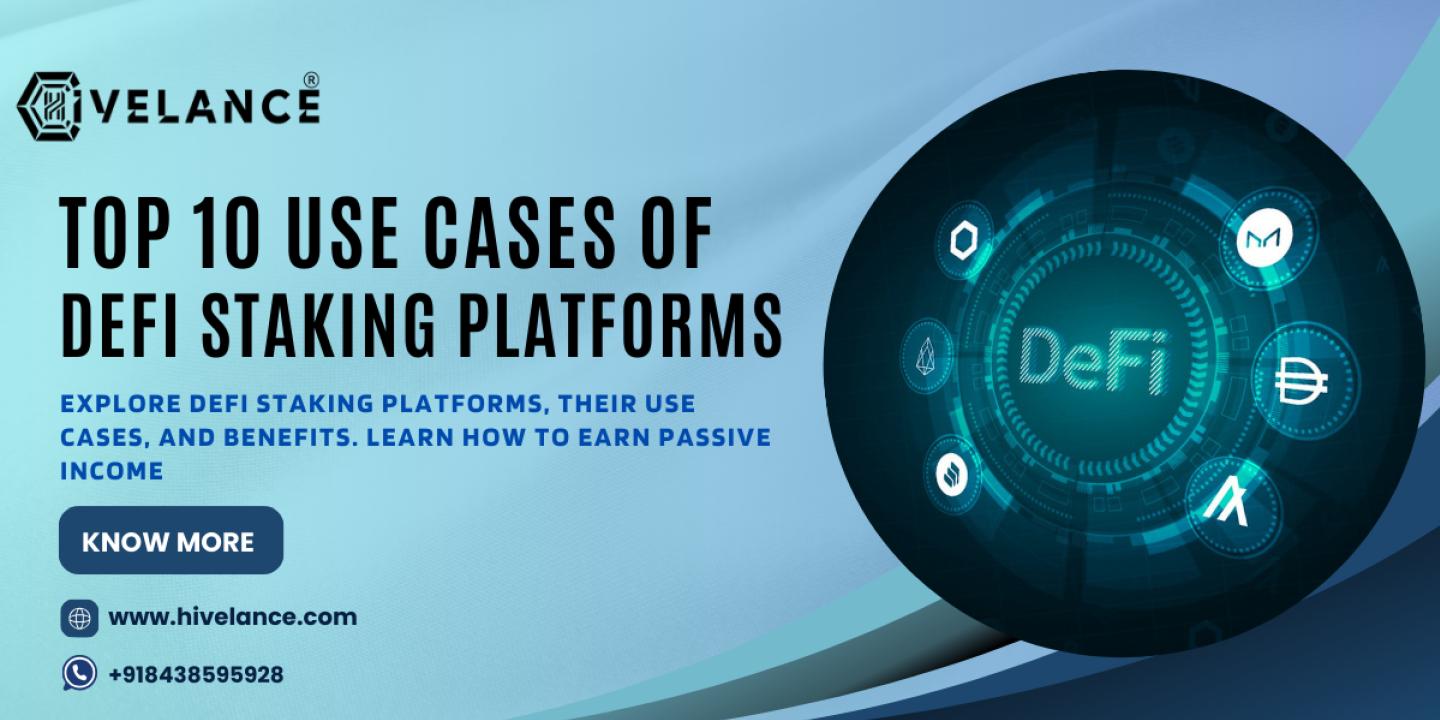 HIVELANCE®

TOP 10 USE CASES OF DEFI STAKING PLATFORMS

EXPLORE DEFI STAKING PLATFORMS, THEIR USE CASES, AND BENEFITS. LEARN HOW TO EARN PASSIVE INCOME

KNOW MORE

www.hivelance.com

+918438595928

DeFi